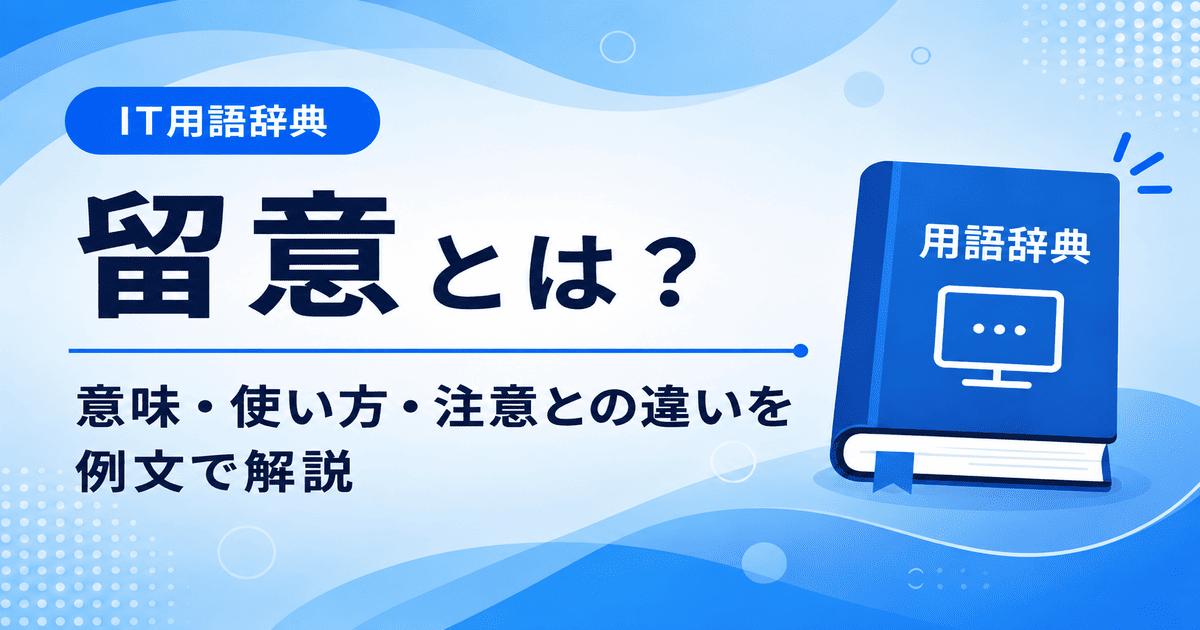 IT用語辞典

留意とは？

意味・使い方・注意との違いを例文で解説

用語辞典